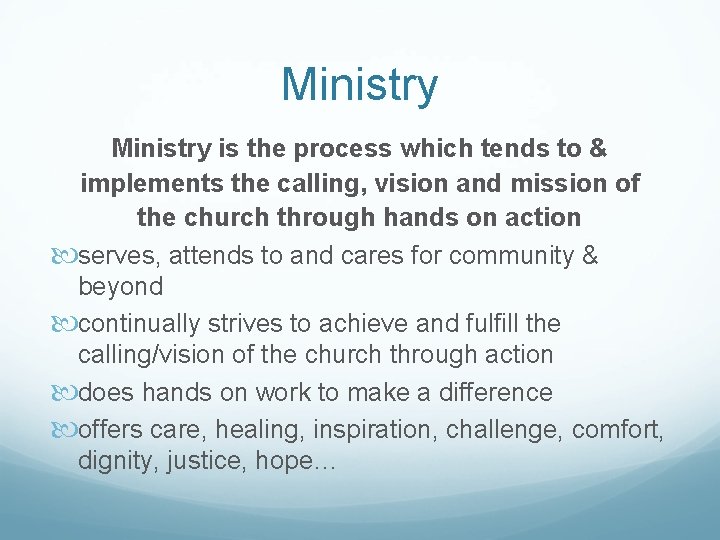 Ministry

Ministry is the process which tends to & implements the calling, vision and mission of the church through hands on action

serves, attends to and cares for community & beyond

continually strives to achieve and fulfill the calling/vision of the church through action

does hands on work to make a difference

offers care, healing, inspiration, challenge, comfort, dignity, justice, hope…